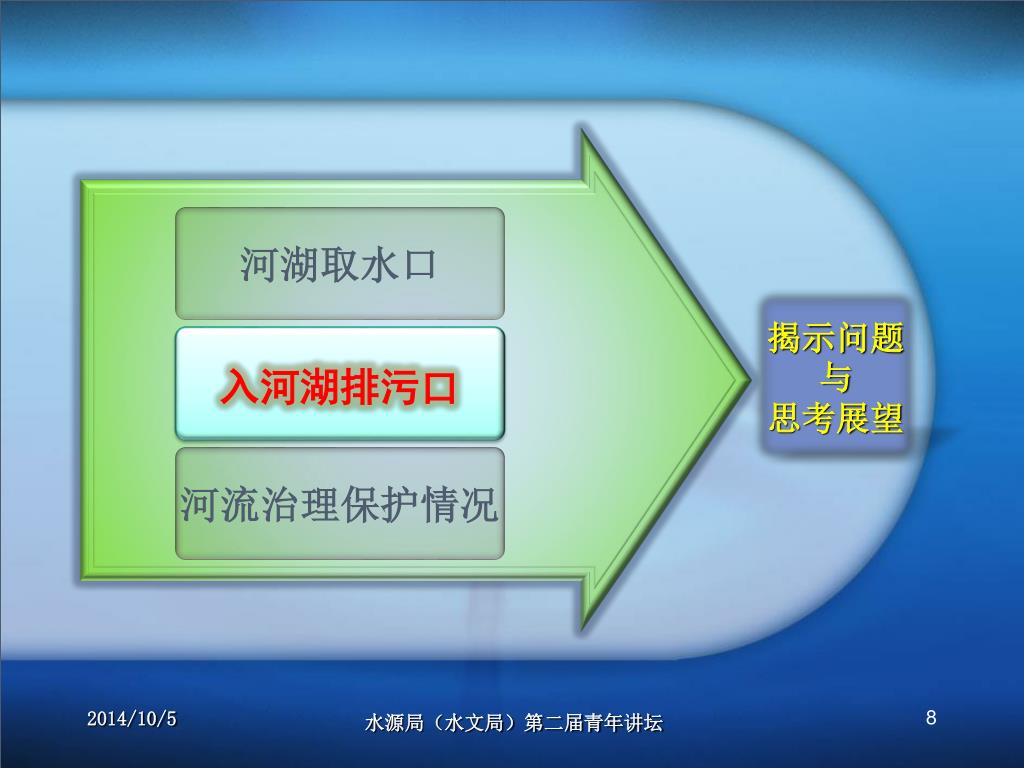 河湖取水口

入河湖排污口

河流治理保护情况

揭示问题
与
思考展望

2014/10/5

水源局（水文局）第二届青年讲坛

8